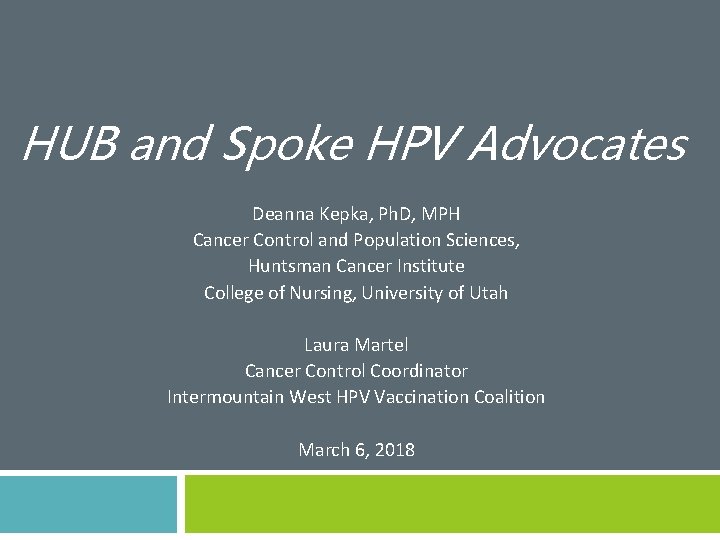 HUB and Spoke HPV Advocates

Deanna Kepka, PhD, MPH
Cancer Control and Population Sciences,
Huntsman Cancer Institute
College of Nursing, University of Utah

Laura Martel
Cancer Control Coordinator
Intermountain West HPV Vaccination Coalition

March 6, 2018